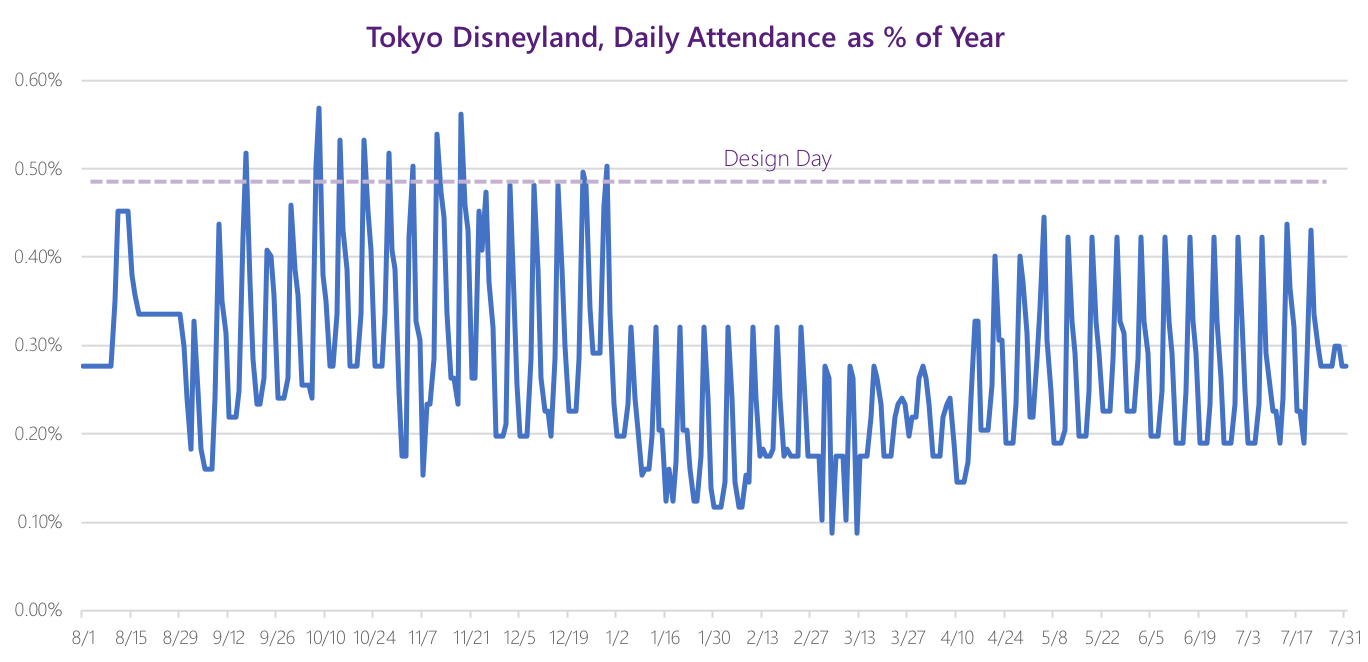 Tokyo Disneyland, Daily Attendance as % of Year

0.60%
0.50%
0.40%
0.30%
0.20%
0.10%
0.00%

Design Day

8/1 8/15 8/29 9/12 9/26 10/10 10/24 11/7 11/21 12/5 12/19 1/2 1/16 1/30 2/13 2/27 3/13 3/27 4/10 4/24 5/8 5/22 6/5 6/19 7/3 7/17 7/31